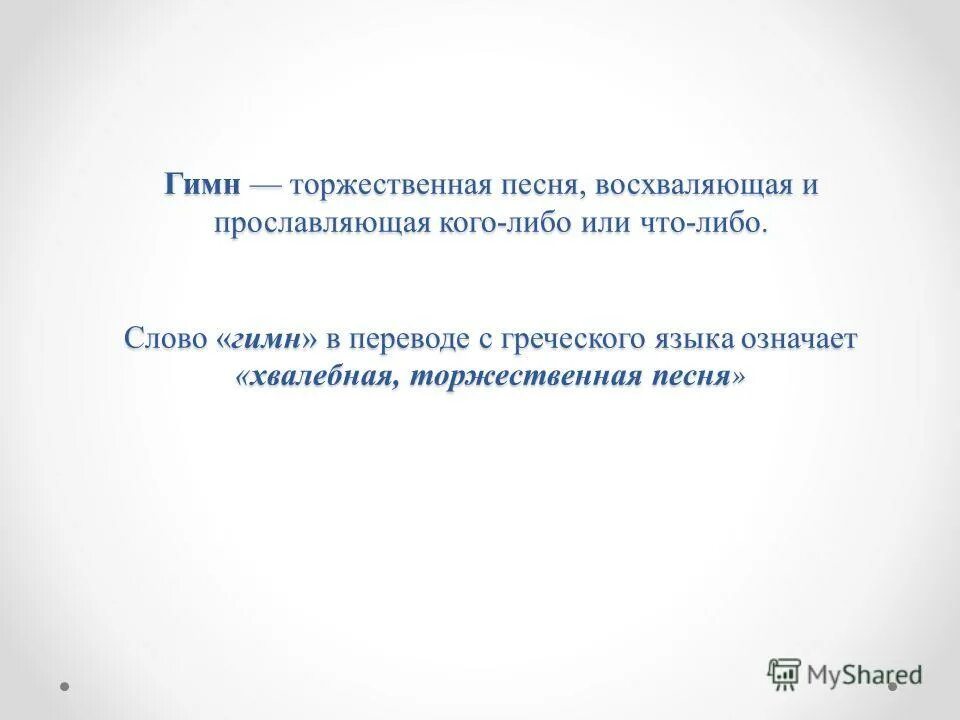 Гимн — торжественная песня, восхваляющая и прославляющая кого-либо или что-либо.

Слово «гимн» в переводе с греческого языка означает «хвалебная, торжественная песня»

MyShared